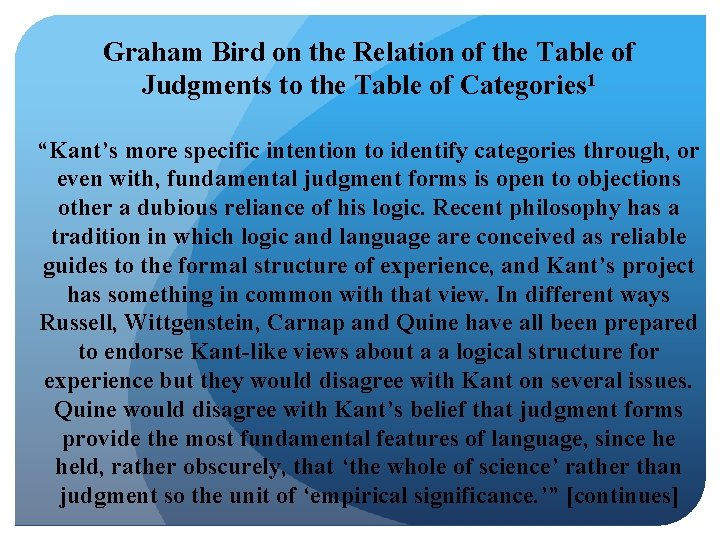 Graham Bird on the Relation of the Table of Judgments to the Table of Categories¹

“Kant’s more specific intention to identify categories through, or even with, fundamental judgment forms is open to objections other a dubious reliance of his logic. Recent philosophy has a tradition in which logic and language are conceived as reliable guides to the formal structure of experience, and Kant’s project has something in common with that view. In different ways Russell, Wittgenstein, Carnap and Quine have all been prepared to endorse Kant-like views about a a logical structure for experience but they would disagree with Kant on several issues. Quine would disagree with Kant’s belief that judgment forms provide the most fundamental features of language, since he held, rather obscurely, that ‘the whole of science’ rather than judgment so the unit of ‘empirical significance.’” [continues]